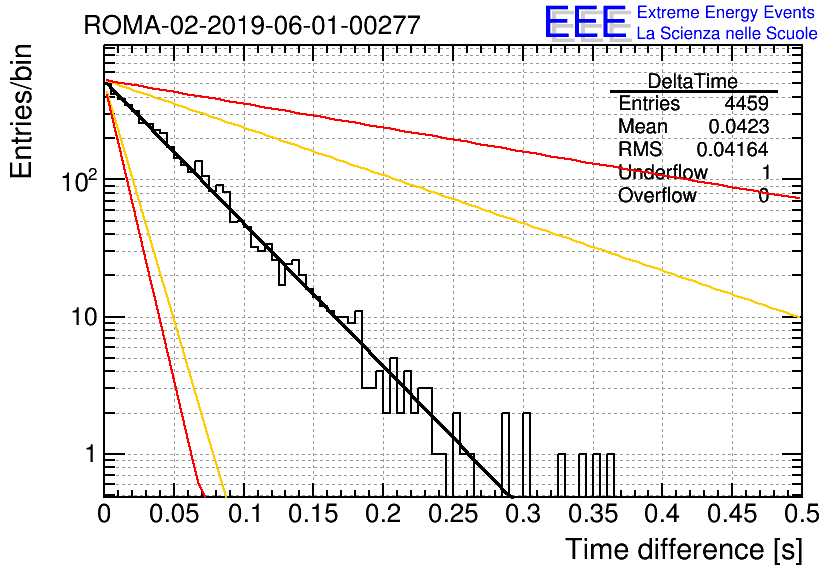 ROMA-02-2019-06-01-00277

EEE Extreme Energy Events
La Scienza nelle Scuole

| DeltaTime | |
|---|---|
| Entries | 4459 |
| Mean | 0.0423 |
| RMS | 0.04164 |
| Underflow | 1 |
| Overflow | 0 |

Entries/bin

$10^2$

10

1

0 0.05 0.1 0.15 0.2 0.25 0.3 0.35 0.4 0.45 0.5

Time difference [s]